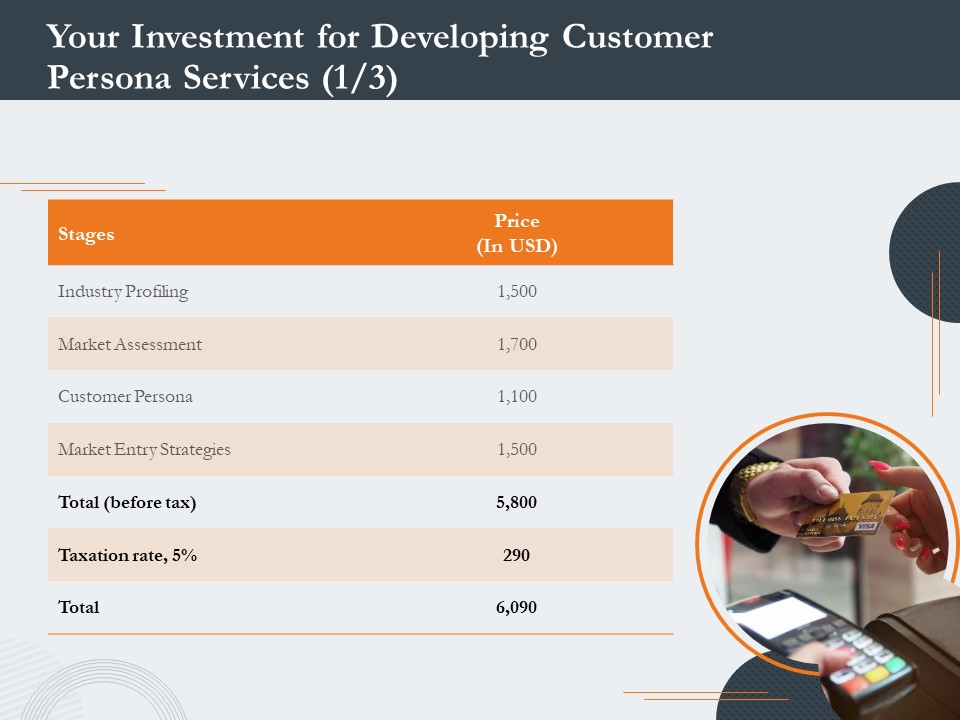 Your Investment for Developing Customer Persona Services (1/3)

| Stages | Price (In USD) |
|---|---|
| Industry Profiling | 1,500 |
| Market Assessment | 1,700 |
| Customer Persona | 1,100 |
| Market Entry Strategies | 1,500 |
| Total (before tax) | 5,800 |
| Taxation rate, 5% | 290 |
| Total | 6,090 |

VISA